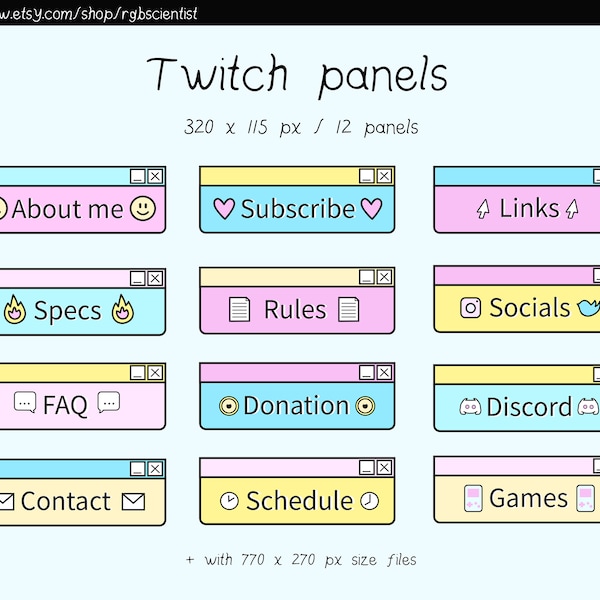 w.etsy.com/shop/rgbscientist

Twitch panels

320 x 115 px / 12 panels

About me

Subscribe

Links

Specs

Rules

Socials

FAQ

Donation

Discord

Contact

Schedule

Games

+ with 770 x 270 px size files